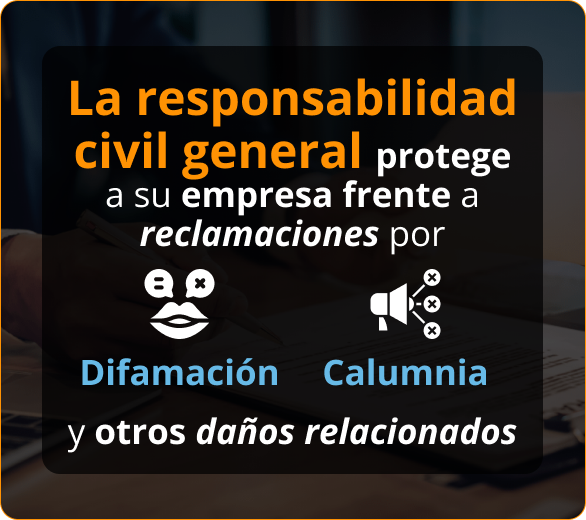 La responsabilidad civil general protege a su empresa frente a reclamaciones por

Difamación

Calumnia

y otros daños relacionados